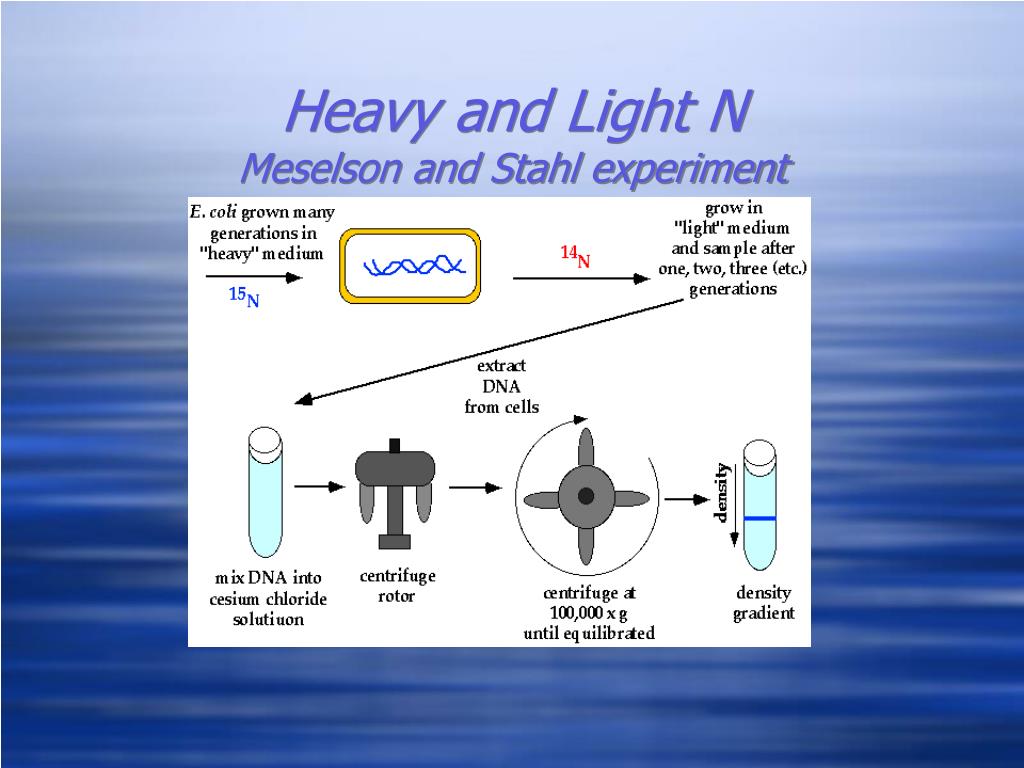 Heavy and Light N
Meselson and Stahl experiment

E. coli grown many generations in "heavy" medium

$^{15}N$

$^{14}N$

grow in "light" medium and sample after one, two, three (etc.) generations

extract DNA from cells

mix DNA into cesium chloride solutiuon

centrifuge rotor

centrifuge at 100,000 x g until equilibrated

density

density gradient